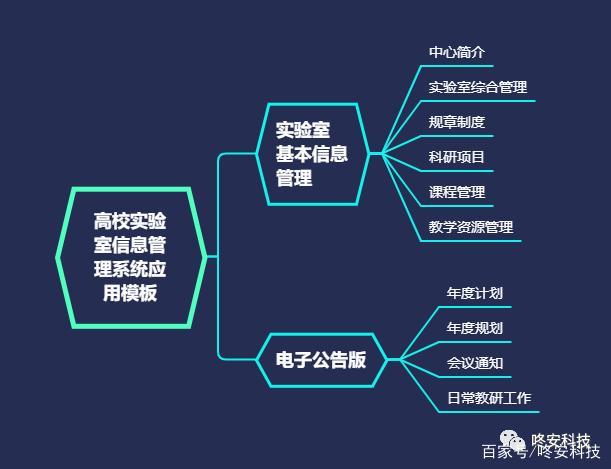 高校实验室信息管理系统应用模板

实验室基本信息管理

中心简介

实验室综合管理

规章制度

科研项目

课程管理

教学资源管理

电子公告版

年度计划

年度规划

会议通知

日常教研工作

咚安科技

百家号/咚安科技